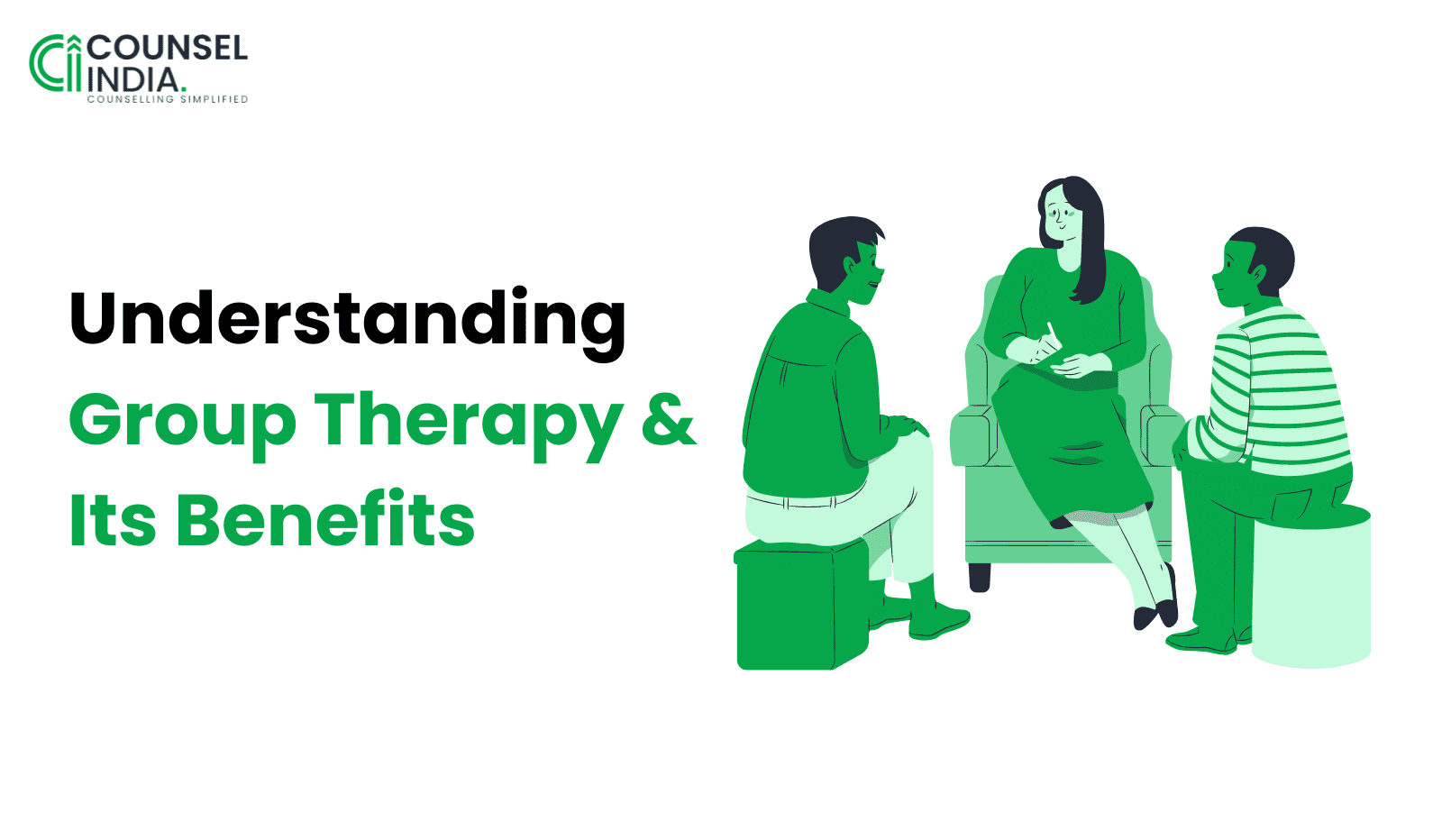 COUNSEL INDIA.
COUNSELLING SIMPLIFIED

Understanding
Group Therapy &
Its Benefits